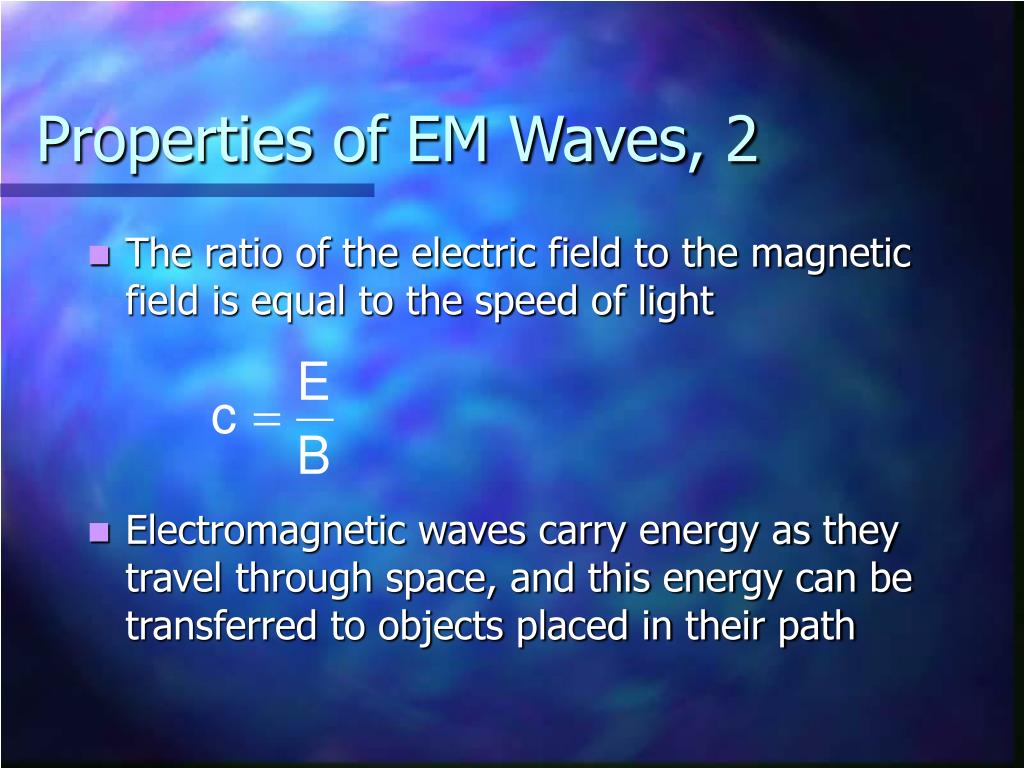 Properties of EM Waves, 2

- The ratio of the electric field to the magnetic field is equal to the speed of light

$c = \frac{E}{B}$

- Electromagnetic waves carry energy as they travel through space, and this energy can be transferred to objects placed in their path